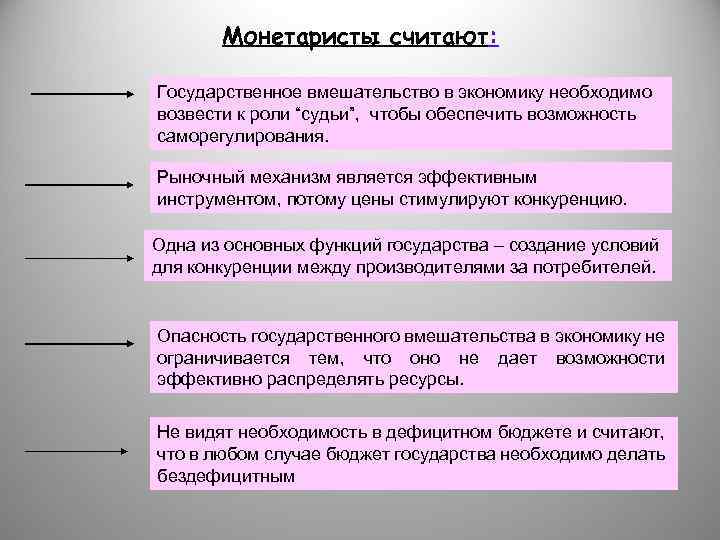 Монетаристы считают:

Государственное вмешательство в экономику необходимо возвести к роли “судьи”, чтобы обеспечить возможность саморегулирования.

Рыночный механизм является эффективным инструментом, потому цены стимулируют конкуренцию.

Одна из основных функций государства – создание условий для конкуренции между производителями за потребителей.

Опасность государственного вмешательства в экономику не ограничивается тем, что оно не дает возможности эффективно распределять ресурсы.

Не видят необходимость в дефицитном бюджете и считают, что в любом случае бюджет государства необходимо делать бездефицитным